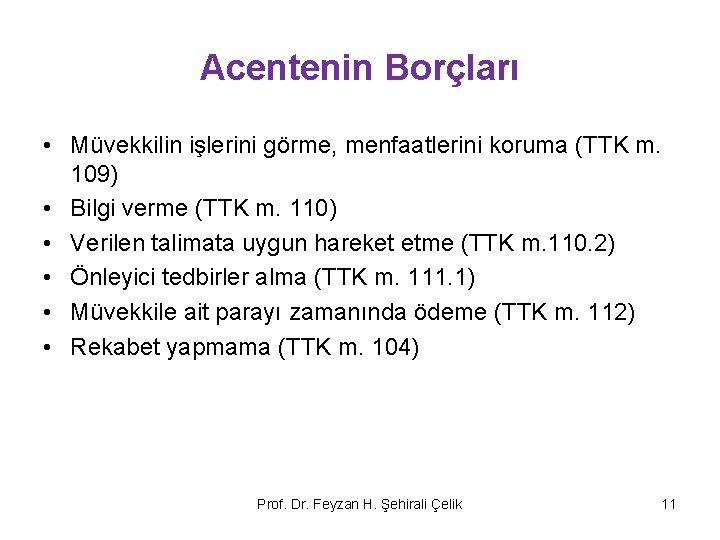 Acentenin Borçları

• Müvekkilin işlerini görme, menfaatlerini koruma (TTK m. 109)
• Bilgi verme (TTK m. 110)
• Verilen talimata uygun hareket etme (TTK m.110.2)
• Önleyici tedbirler alma (TTK m. 111.1)
• Müvekkile ait parayı zamanında ödeme (TTK m. 112)
• Rekabet yapmama (TTK m. 104)

Prof. Dr. Feyzan H. Şehirali Çelik

11